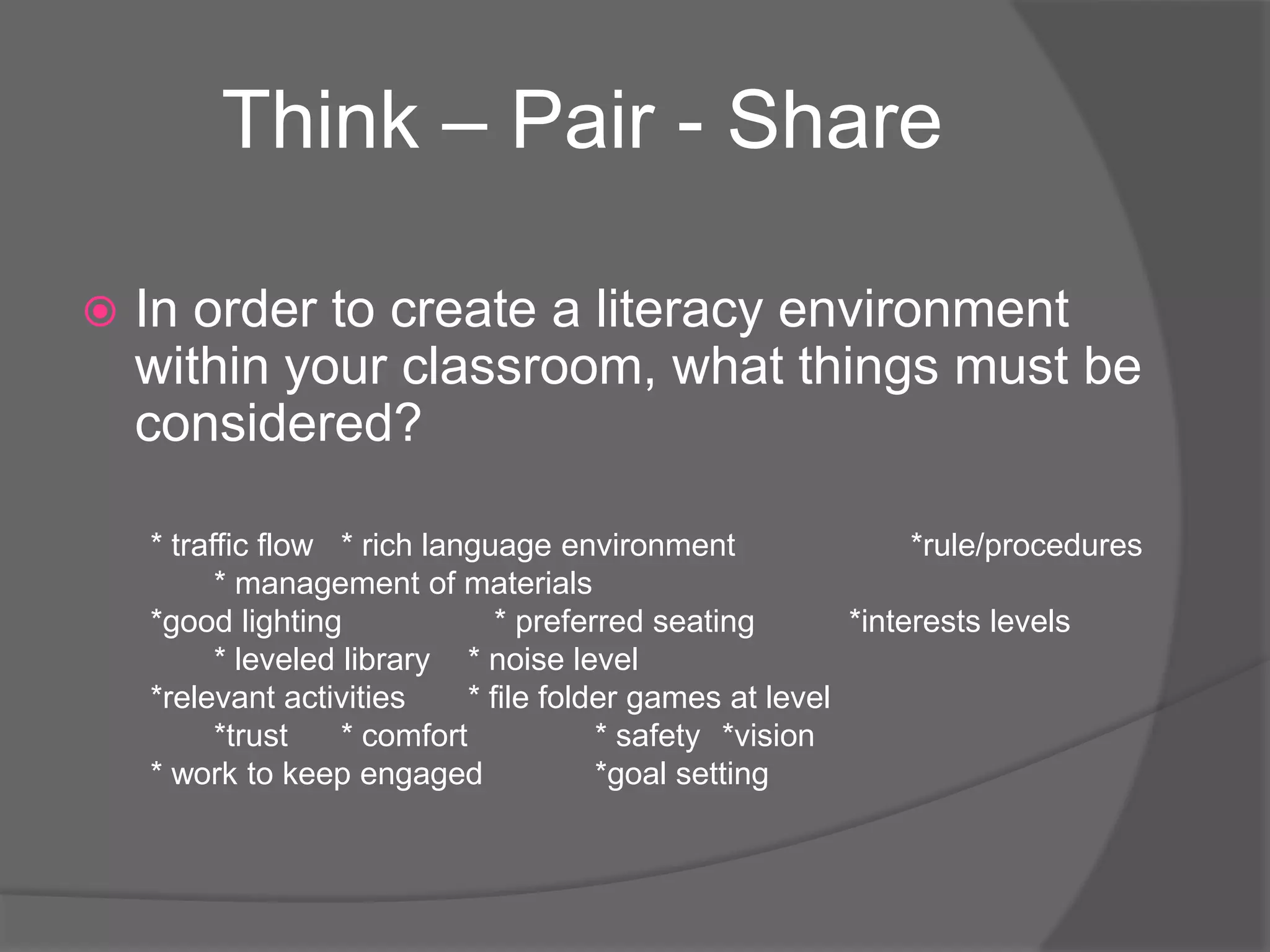 Think – Pair - Share

In order to create a literacy environment within your classroom, what things must be considered?

* traffic flow * rich language environment *rule/procedures
* management of materials
*good lighting * preferred seating *interests levels
* leveled library * noise level
*relevant activities * file folder games at level
*trust * comfort * safety *vision
* work to keep engaged *goal setting